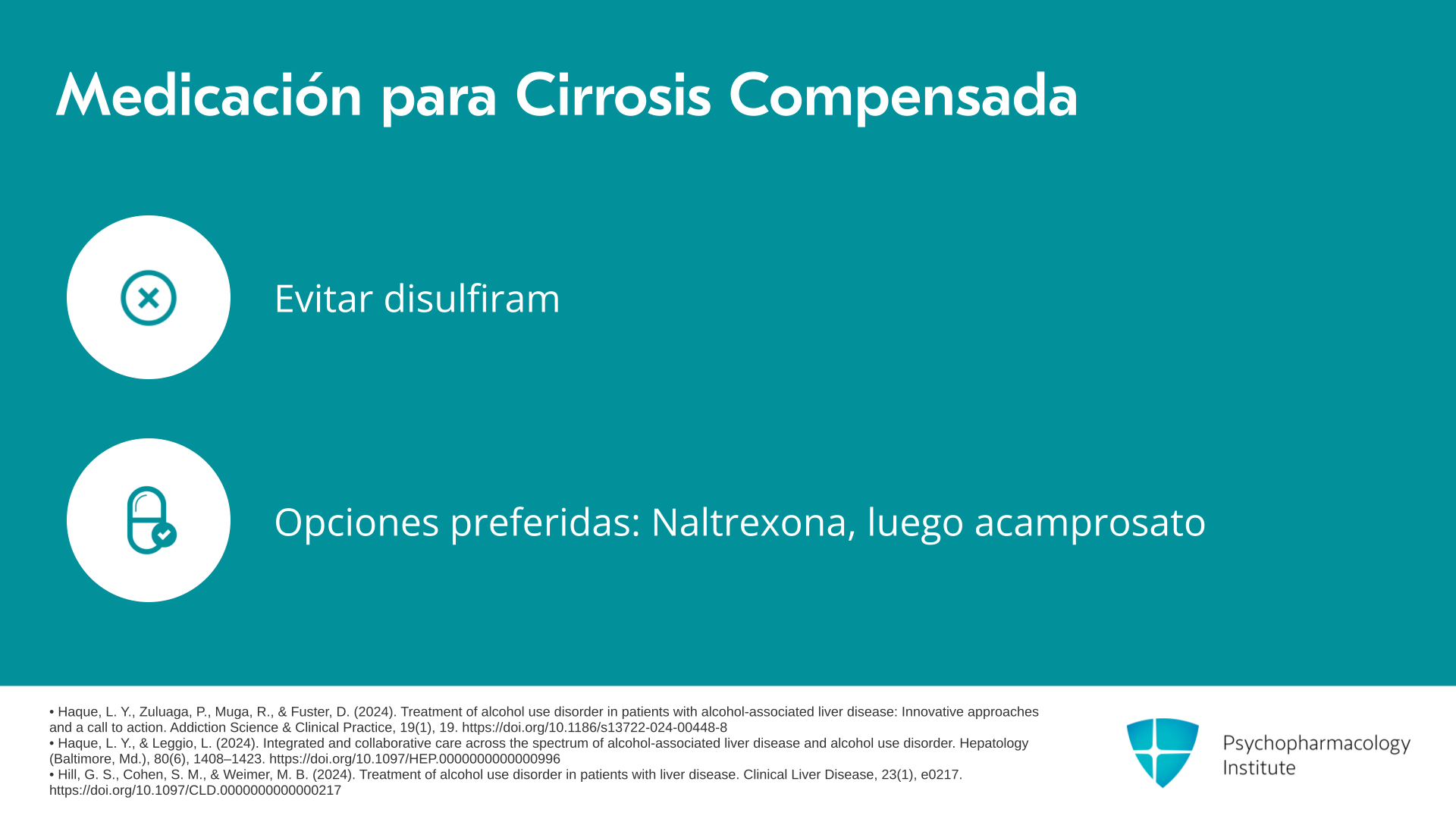 Medicación para Cirrosis Compensada

Evitar disulfiram

Opciones preferidas: Naltrexona, luego acamprosato

• Haque, L. Y., Zuluaga, P., Muga, R., & Fuster, D. (2024). Treatment of alcohol use disorder in patients with alcohol-associated liver disease: Innovative approaches and a call to action. Addiction Science & Clinical Practice, 19(1), 19. https://doi.org/10.1186/s13722-024-00448-8
• Haque, L. Y., & Leggio, L. (2024). Integrated and collaborative care across the spectrum of alcohol-associated liver disease and alcohol use disorder. Hepatology (Baltimore, Md.), 80(6), 1408–1423. https://doi.org/10.1097/HEP.0000000000000996
• Hill, G. S., Cohen, S. M., & Weimer, M. B. (2024). Treatment of alcohol use disorder in patients with liver disease. Clinical Liver Disease, 23(1), e0217. https://doi.org/10.1097/CLD.0000000000000217

Psychopharmacology Institute